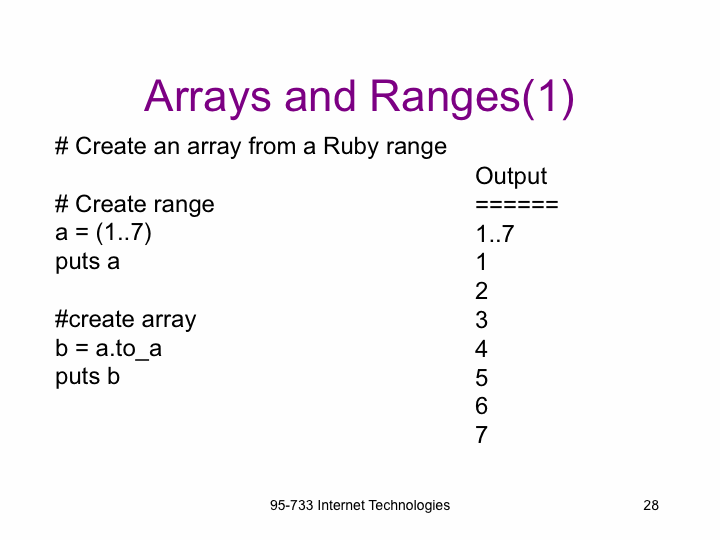 Arrays and Ranges(1)

# Create an array from a Ruby range

# Create range
a = (1..7)
puts a

#create array
b = a.to_a
puts b

Output
======
1..7
1
2
3
4
5
6
7

95-733 Internet Technologies

28